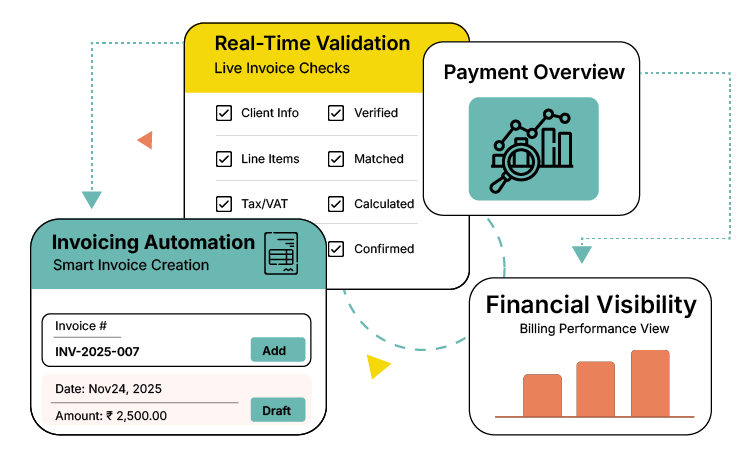 Real-Time Validation
Live Invoice Checks

Client Info Verified

Line Items Matched

Tax/VAT Calculated

Confirmed

Payment Overview

Invoicing Automation
Smart Invoice Creation

Invoice #
INV-2025-007
Add

Date: Nov24, 2025
Amount: ₹ 2,500.00
Draft

Financial Visibility
Billing Performance View